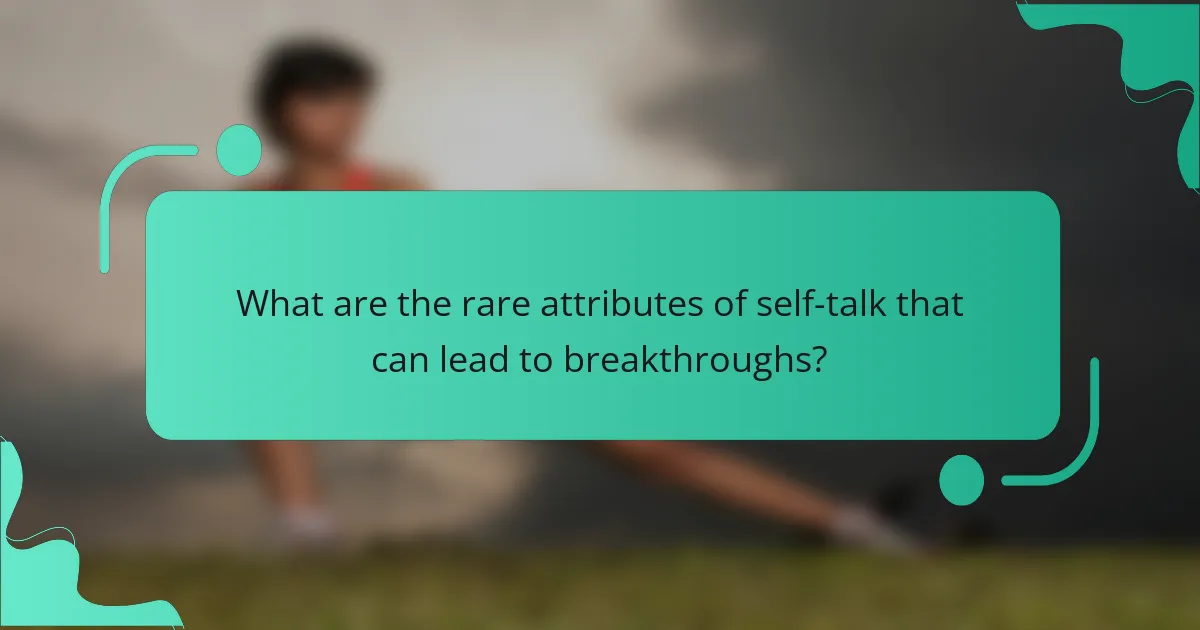 What are the rare attributes of self-talk that can lead to breakthroughs?